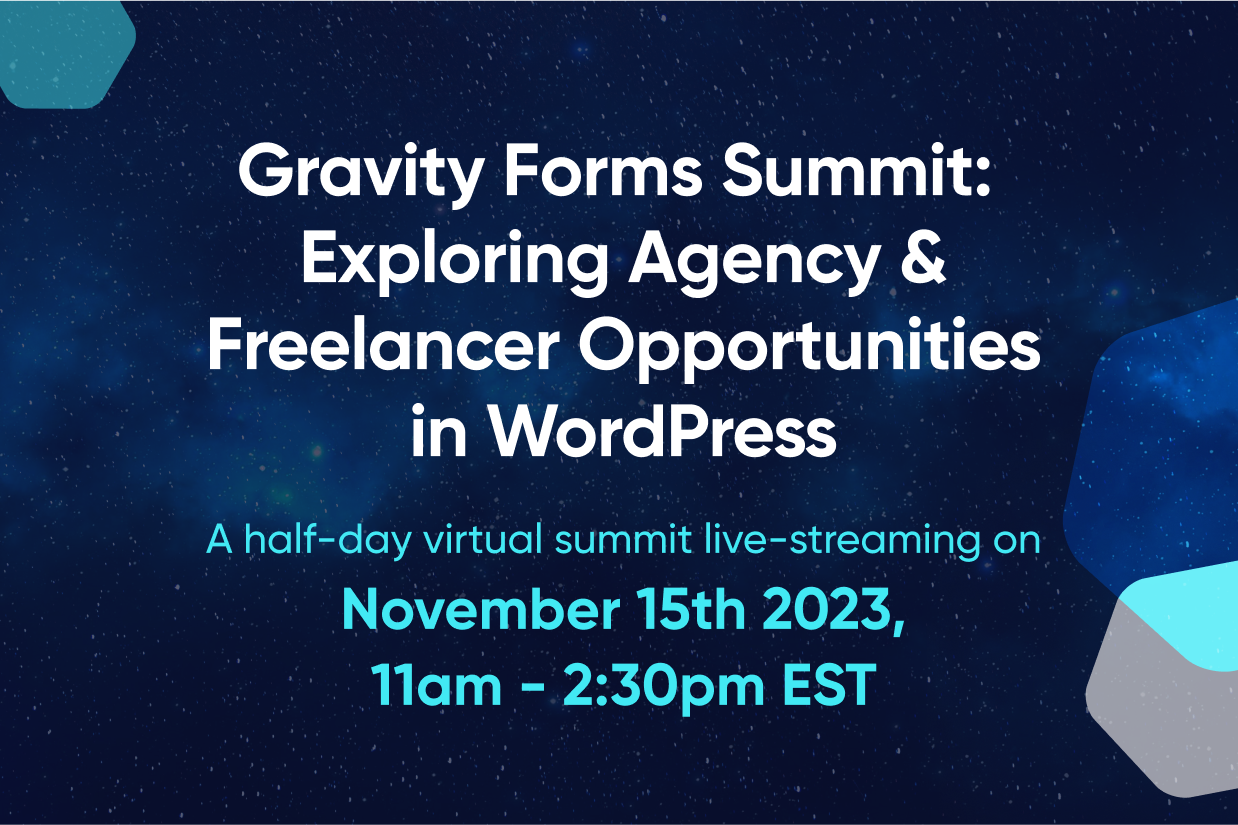 Gravity Forms Summit: Exploring Agency & Freelancer Opportunities in WordPress

A half-day virtual summit live-streaming on

November 15th 2023, 11am - 2:30pm EST